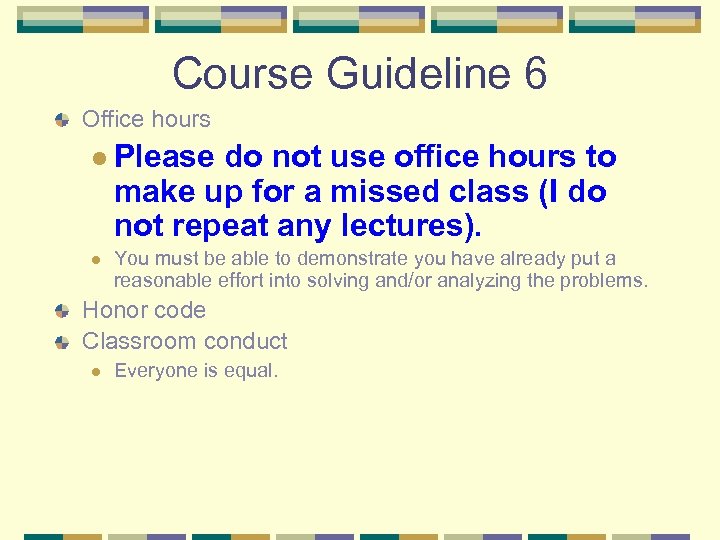 Course Guideline 6

Office hours

Please do not use office hours to make up for a missed class (I do not repeat any lectures).

You must be able to demonstrate you have already put a reasonable effort into solving and/or analyzing the problems.

Honor code

Classroom conduct

Everyone is equal.